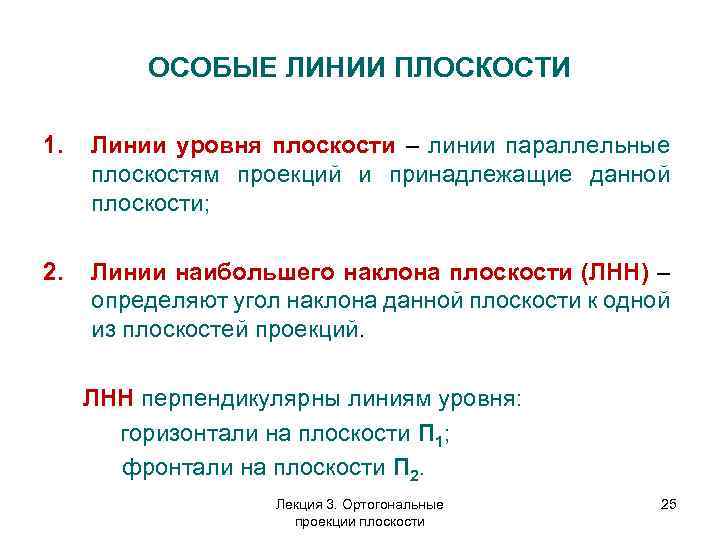 ОСОБЫЕ ЛИНИИ ПЛОСКОСТИ

1. Линии уровня плоскости – линии параллельные плоскостям проекций и принадлежащие данной плоскости;

2. Линии наибольшего наклона плоскости (ЛНН) – определяют угол наклона данной плоскости к одной из плоскостей проекций.

ЛНН перпендикулярны линиям уровня:
горизонтали на плоскости $П_1$;
фронтали на плоскости $П_2$.

Лекция 3. Ортогональные проекции плоскости

25